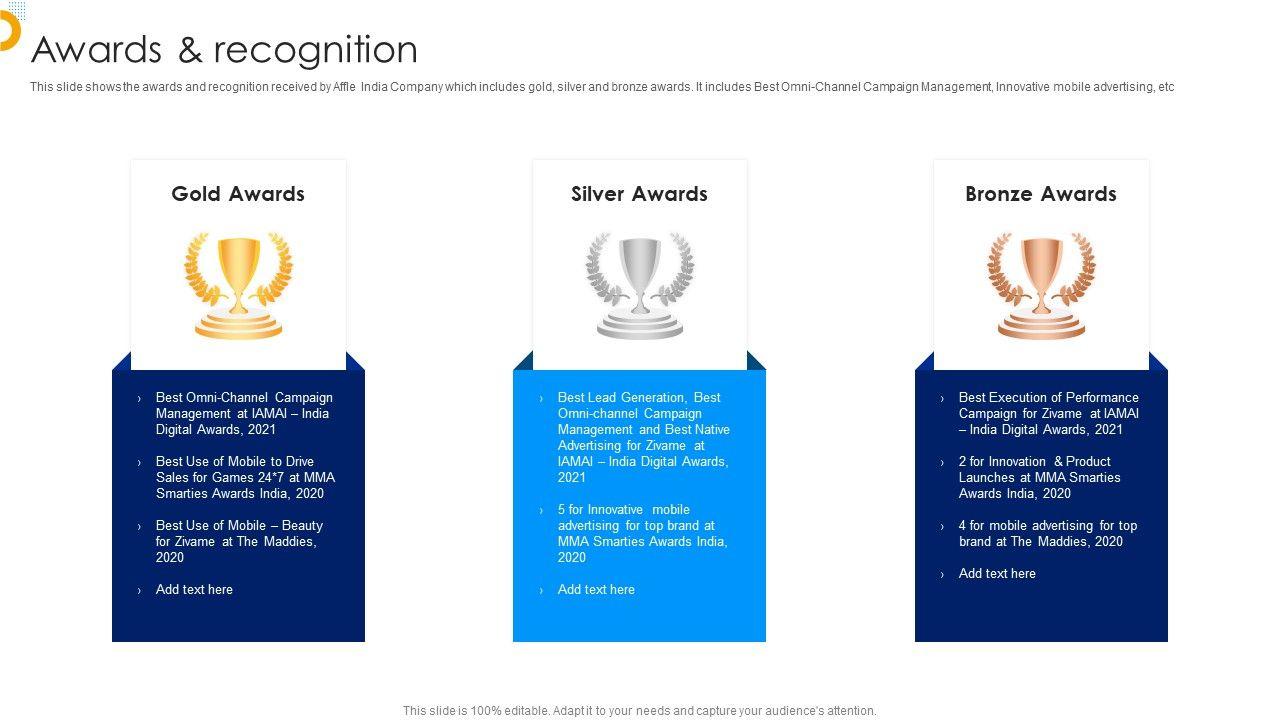 Awards & recognition

This slide shows the awards and recognition received by Affle India Company which includes gold, silver and bronze awards. It includes Best Omni-Channel Campaign Management, Innovative mobile advertising, etc

Gold Awards

› Best Omni-Channel Campaign Management at IAMAI – India Digital Awards, 2021

› Best Use of Mobile to Drive Sales for Games 24*7 at MMA Smarties Awards India, 2020

› Best Use of Mobile – Beauty for Zivame at The Maddies, 2020

› Add text here

Silver Awards

› Best Lead Generation, Best Omni-channel Campaign Management and Best Native Advertising for Zivame at IAMAI – India Digital Awards, 2021

› 5 for Innovative mobile advertising for top brand at MMA Smarties Awards India, 2020

› Add text here

Bronze Awards

› Best Execution of Performance Campaign for Zivame at IAMAI – India Digital Awards, 2021

› 2 for Innovation & Product Launches at MMA Smarties Awards India, 2020

› 4 for mobile advertising for top brand at The Maddies, 2020

› Add text here

This slide is 100% editable. Adapt it to your needs and capture your audience's attention.